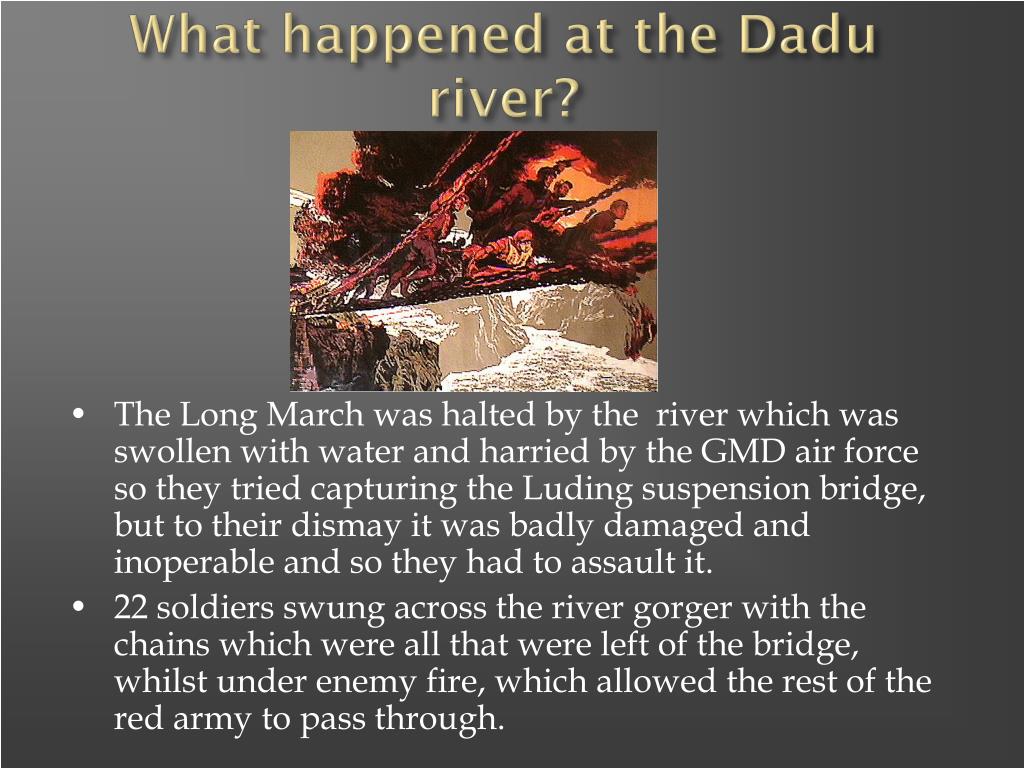 What happened at the Dadu river?

• The Long March was halted by the river which was swollen with water and harried by the GMD air force so they tried capturing the Luding suspension bridge, but to their dismay it was badly damaged and inoperable and so they had to assault it.

• 22 soldiers swung across the river gorger with the chains which were all that were left of the bridge, whilst under enemy fire, which allowed the rest of the red army to pass through.